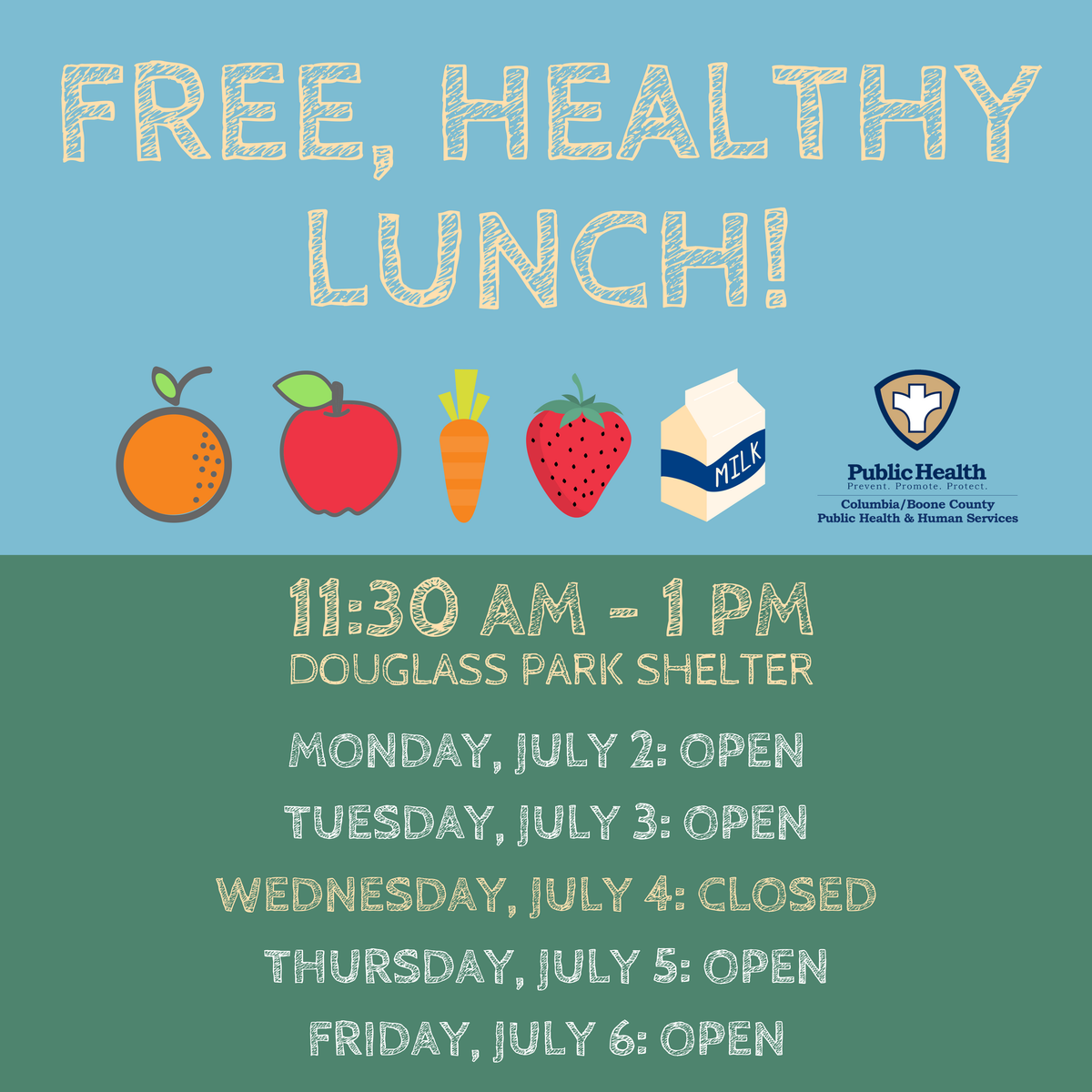 FREE, HEALTHY LUNCH!

MILK

Public Health
Prevent. Promote. Protect.
Columbia/Boone County
Public Health & Human Services

11:30 AM - 1 PM
DOUGLASS PARK SHELTER

MONDAY, JULY 2: OPEN
TUESDAY, JULY 3: OPEN
WEDNESDAY, JULY 4: CLOSED
THURSDAY, JULY 5: OPEN
FRIDAY, JULY 6: OPEN